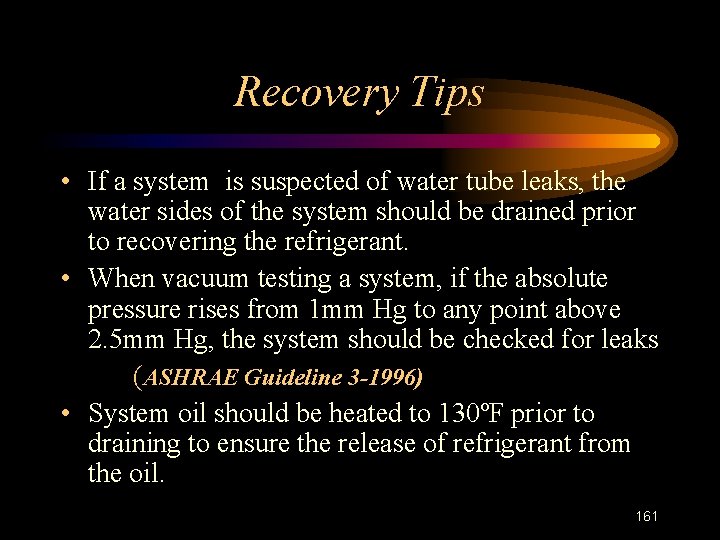 Recovery Tips

• If a system is suspected of water tube leaks, the water sides of the system should be drained prior to recovering the refrigerant.

• When vacuum testing a system, if the absolute pressure rises from 1mm Hg to any point above 2.5mm Hg, the system should be checked for leaks

(ASHRAE Guideline 3-1996)

• System oil should be heated to 130ºF prior to draining to ensure the release of refrigerant from the oil.

161